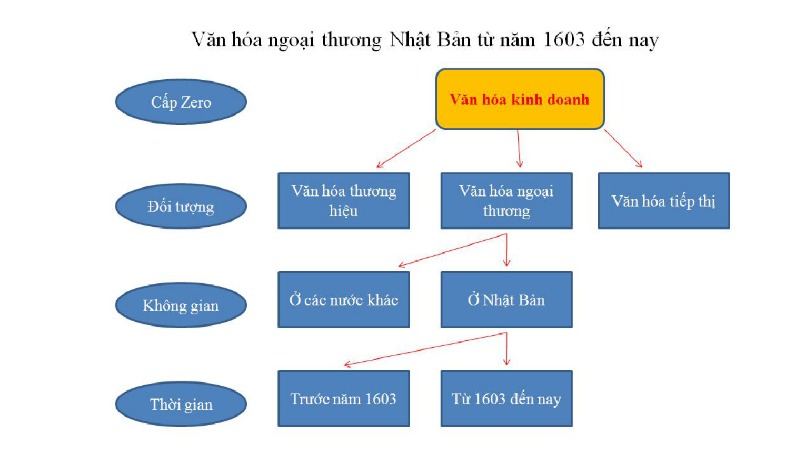 Văn hóa ngoại thương Nhật Bản từ năm 1603 đến nay

Cấp Zero

Văn hóa kinh doanh

Đối tượng

Văn hóa thương hiệu

Văn hóa ngoại thương

Văn hóa tiếp thị

Không gian

Ở các nước khác

Ở Nhật Bản

Thời gian

Trước năm 1603

Từ 1603 đến nay